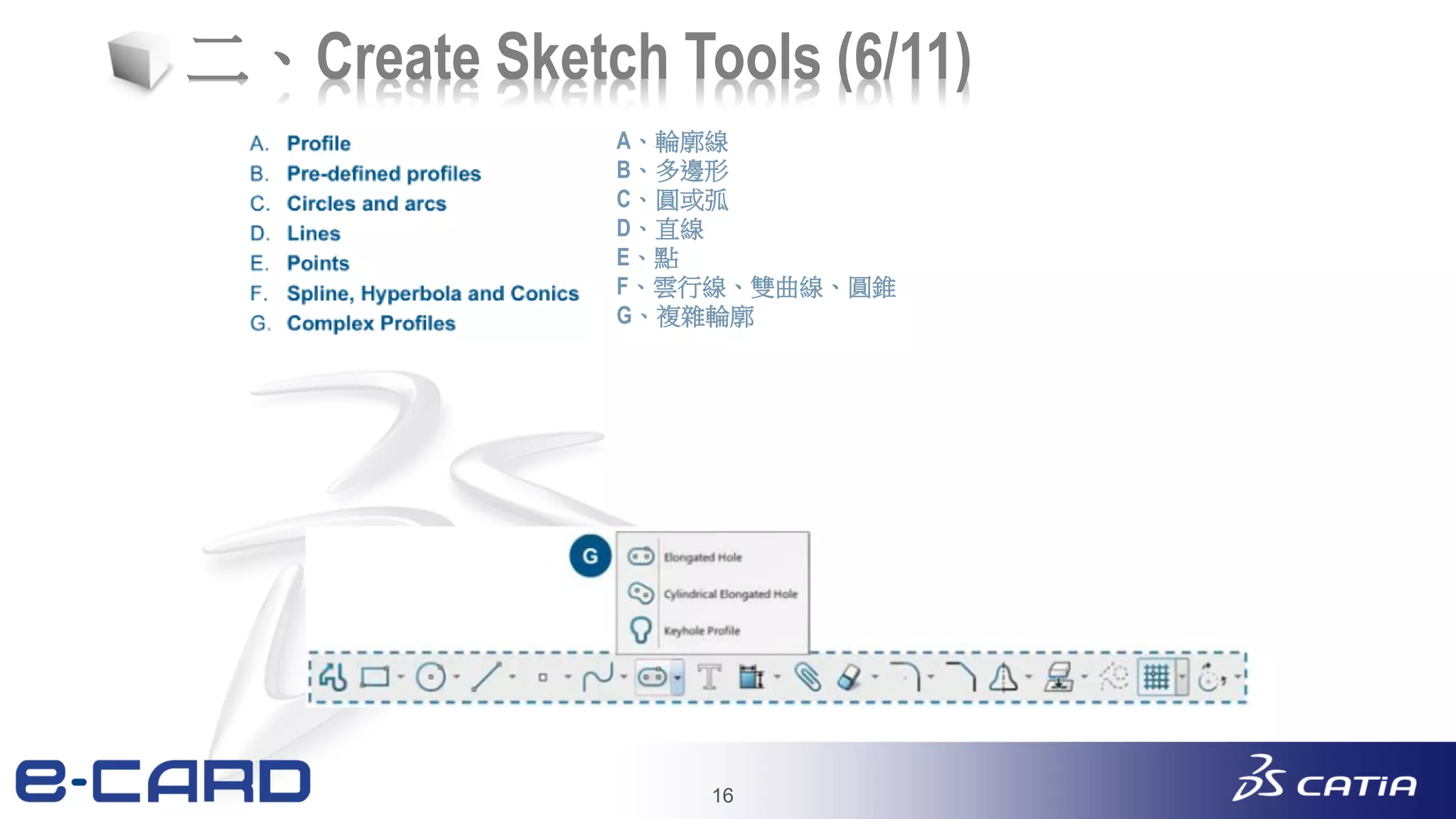 二、Create Sketch Tools (6/11)

A. Profile
B. Pre-defined profiles
C. Circles and arcs
D. Lines
E. Points
F. Spline, Hyperbola and Conics
G. Complex Profiles

A、輪廓線
B、多邊形
C、圓或弧
D、直線
E、點
F、雲行線、雙曲線、圓錐
G、複雜輪廓

G

Elongated Hole
Cylindrical Elongated Hole
Keyhole Profile

e-CARD

16

3DS CATIA